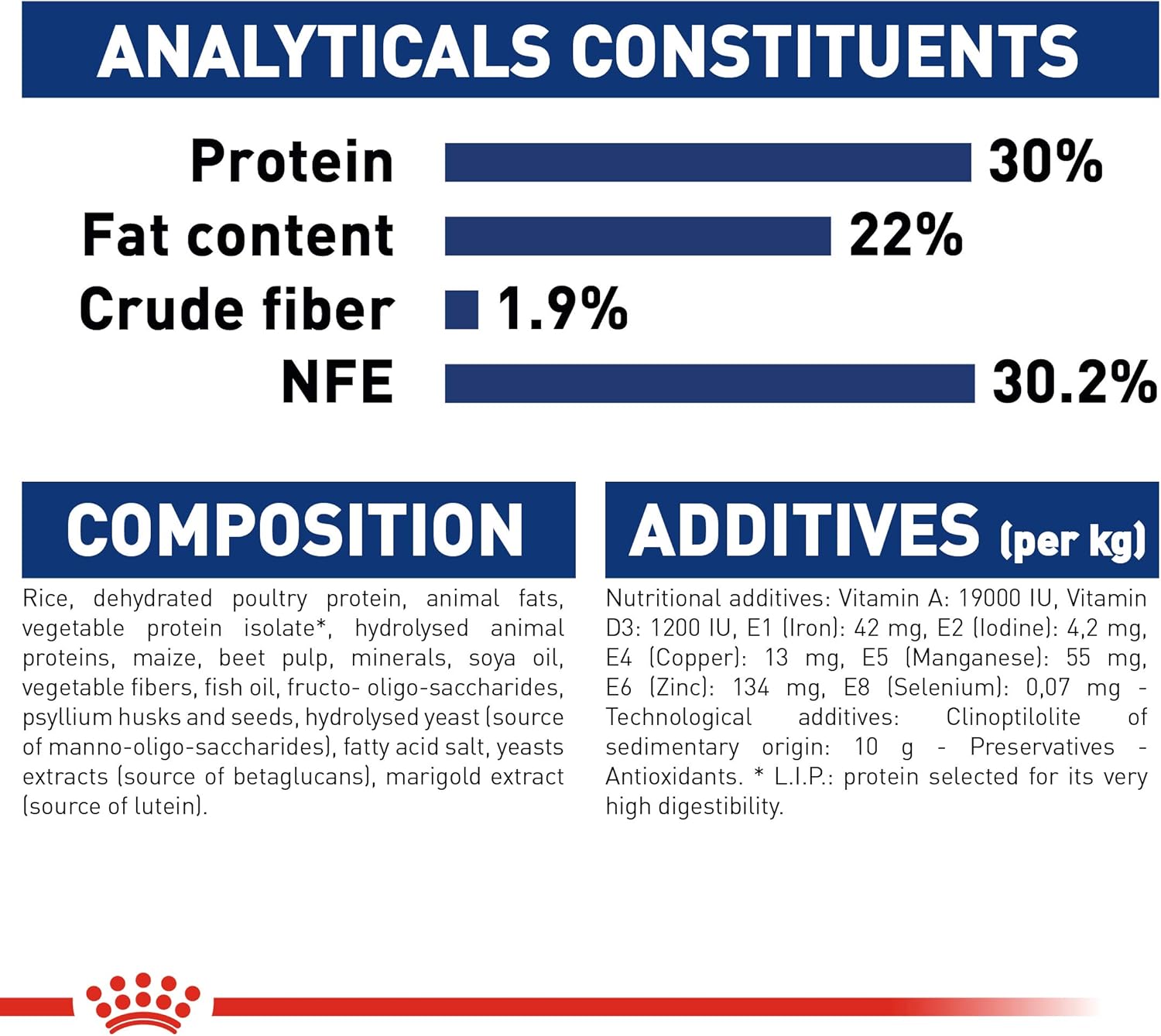 ANALYTICALS CONSTITUENTS

Protein 30%
Fat content 22%
Crude fiber 1.9%
NFE 30.2%

COMPOSITION

Rice, dehydrated poultry protein, animal fats, vegetable protein isolate*, hydrolysed animal proteins, maize, beet pulp, minerals, soya oil, vegetable fibers, fish oil, fructo- oligo-saccharides, psyllium husks and seeds, hydrolysed yeast (source of manno-oligo-saccharides), fatty acid salt, yeasts extracts (source of betaglucans), marigold extract (source of lutein).

ADDITIVES (per kg)

Nutritional additives: Vitamin A: 19000 IU, Vitamin D3: 1200 IU, E1 (Iron): 42 mg, E2 (Iodine): 4,2 mg, E4 (Copper): 13 mg, E5 (Manganese): 55 mg, E6 (Zinc): 134 mg, E8 (Selenium): 0,07 mg - Technological additives: Clinoptilolite of sedimentary origin: 10 g - Preservatives - Antioxidants. * L.I.P.: protein selected for its very high digestibility.